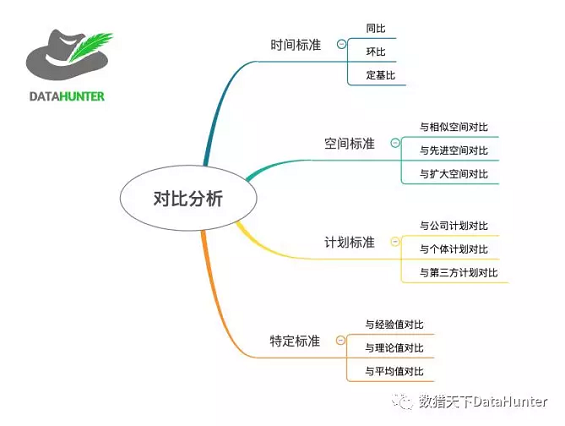 DATAHUNTER

对比分析

时间标准

同比

环比

定基比

空间标准

与相似空间对比

与先进空间对比

与扩大空间对比

计划标准

与公司计划对比

与个体计划对比

与第三方计划对比

特定标准

与经验值对比

与理论值对比

与平均值对比

数猎天下DataHunter